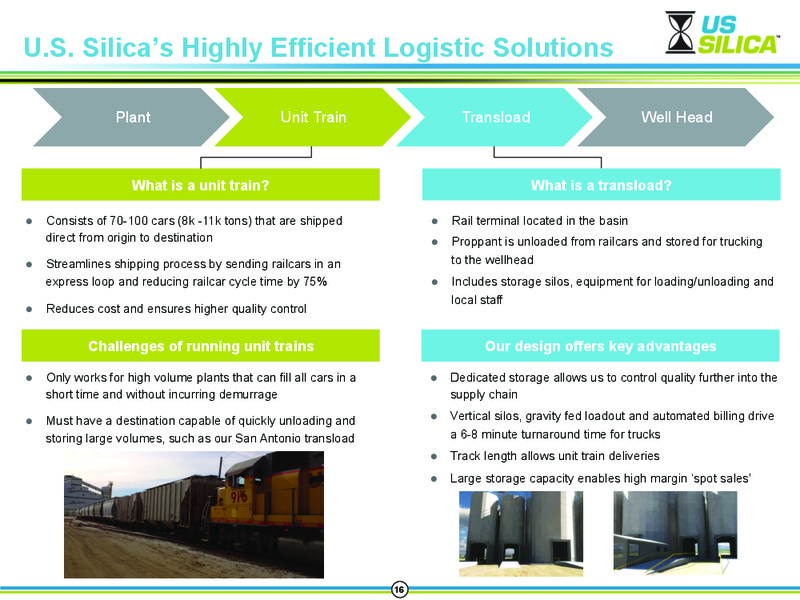 U.S. Silica's Highly Efficient Logistic Solutions

US SILICA™

Plant

Unit Train

Transload

Well Head

What is a unit train?

- Consists of 70-100 cars (8k -11k tons) that are shipped direct from origin to destination
- Streamlines shipping process by sending railcars in an express loop and reducing railcar cycle time by 75%
- Reduces cost and ensures higher quality control

Challenges of running unit trains

- Only works for high volume plants that can fill all cars in a short time and without incurring demurrage
- Must have a destination capable of quickly unloading and storing large volumes, such as our San Antonio transload

916

What is a transload?

- Rail terminal located in the basin
- Proppant is unloaded from railcars and stored for trucking to the wellhead
- Includes storage silos, equipment for loading/unloading and local staff

Our design offers key advantages

- Dedicated storage allows us to control quality further into the supply chain
- Vertical silos, gravity fed loadout and automated billing drive a 6-8 minute turnaround time for trucks
- Track length allows unit train deliveries
- Large storage capacity enables high margin 'spot sales'

16